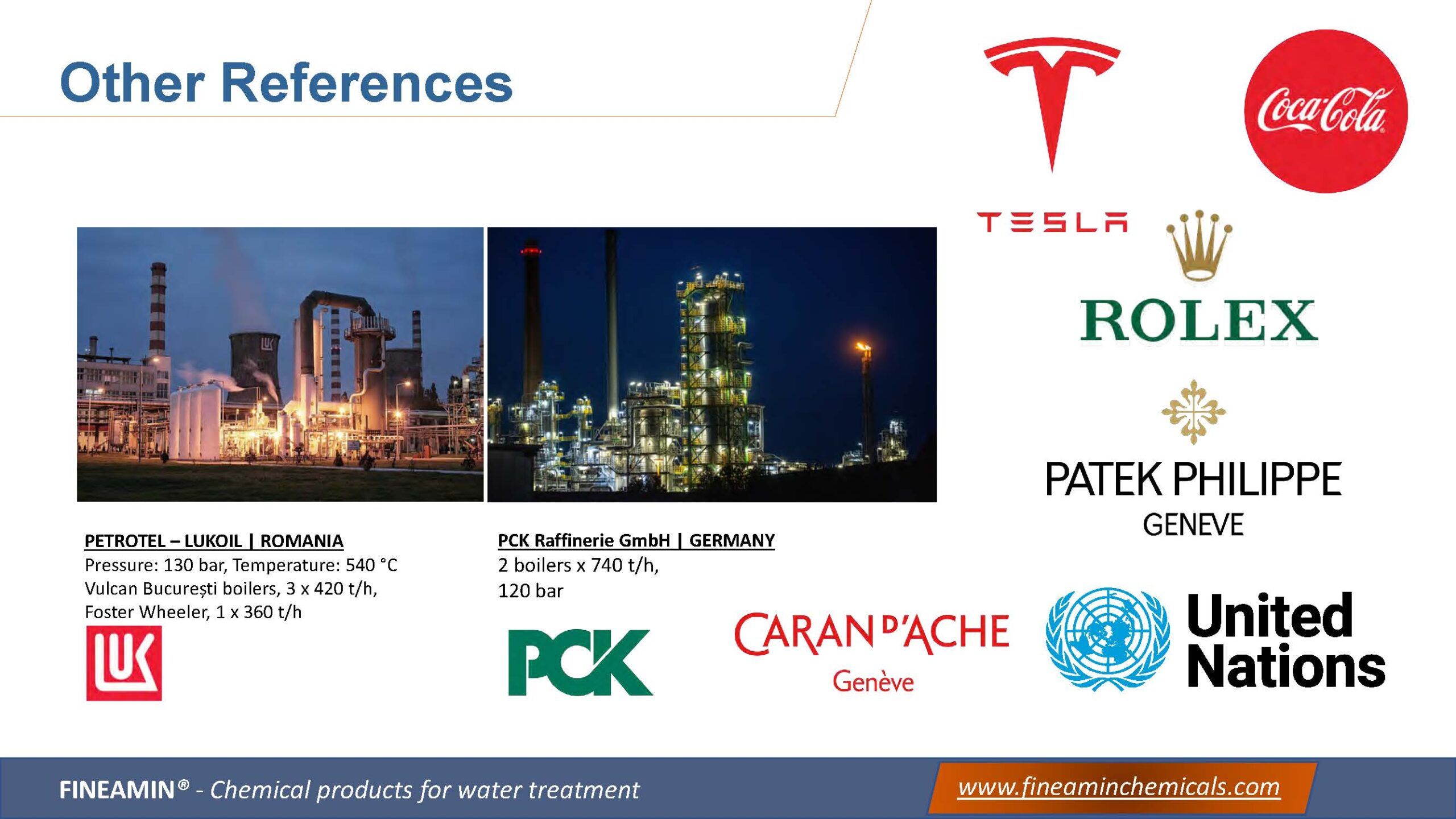 Other References

TESLA

Coca-Cola

ROLEX

PATEK PHILIPPE
GENEVE

PETROTEL – LUKOIL | ROMANIA
Pressure: 130 bar, Temperature: 540 °C
Vulcan București boilers, 3 x 420 t/h,
Foster Wheeler, 1 x 360 t/h

LUK

PCK Raffinerie GmbH | GERMANY
2 boilers x 740 t/h,
120 bar

PCK

CARAN D'ACHE
Genève

United Nations

FINEAMIN® - Chemical products for water treatment

www.fineaminchemicals.com